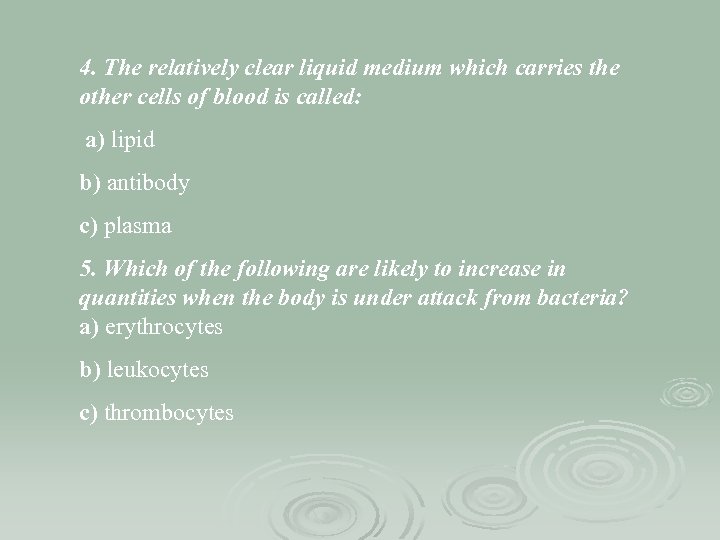 4. The relatively clear liquid medium which carries the other cells of blood is called:

a) lipid

b) antibody

c) plasma

5. Which of the following are likely to increase in quantities when the body is under attack from bacteria?
a) erythrocytes

b) leukocytes

c) thrombocytes